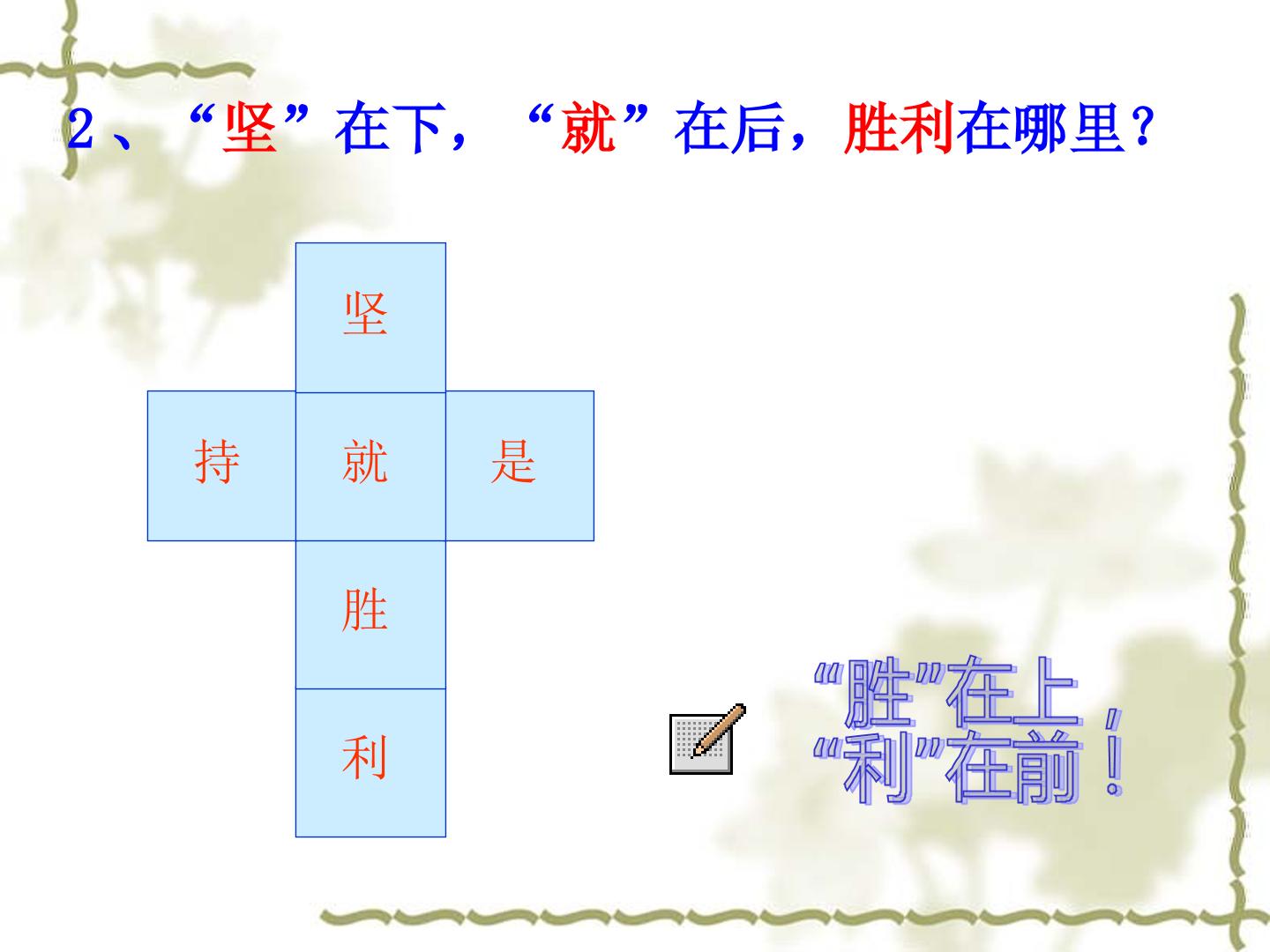 2、“坚”在下，“就”在后，胜利在哪里？

坚

持

就

是

胜

利

“胜”在上
“利”在前！